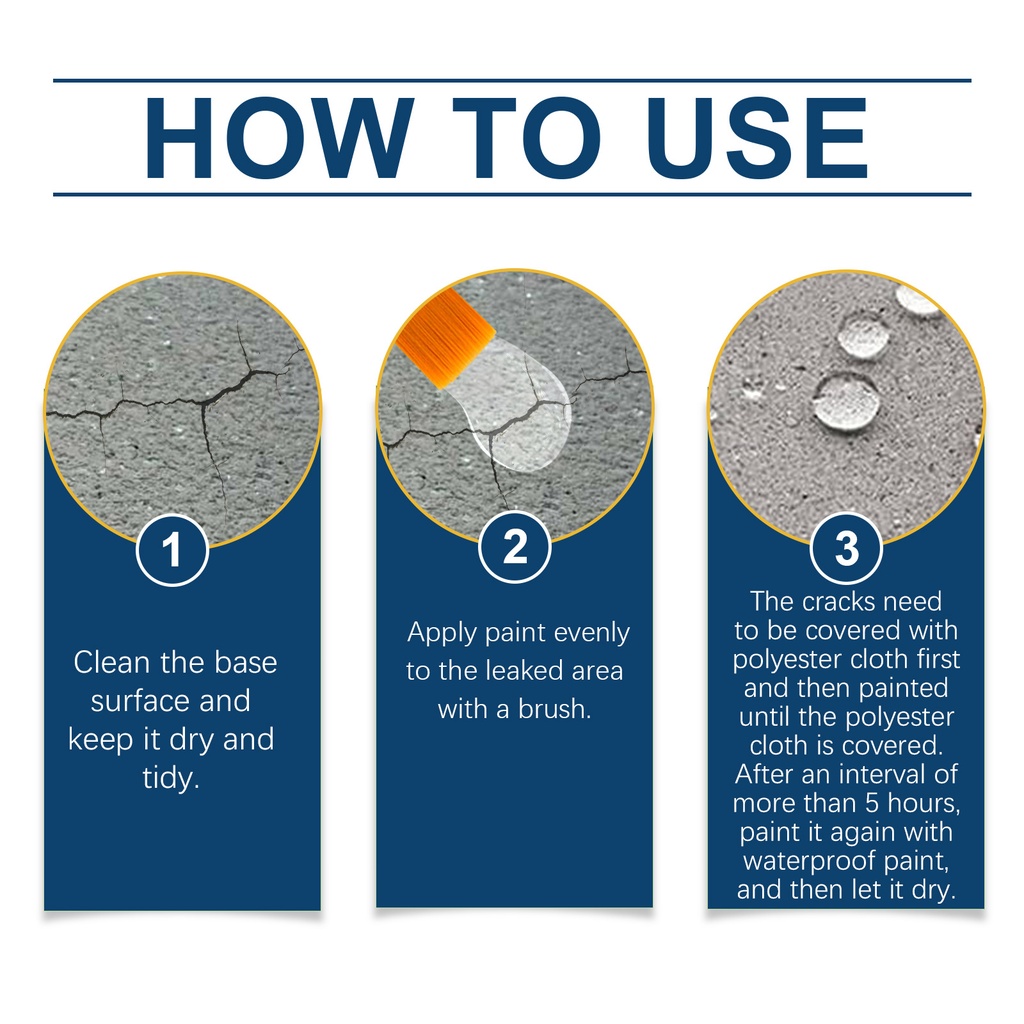 HOW TO USE

1

Clean the base surface and keep it dry and tidy.

2

Apply paint evenly to the leaked area with a brush.

3

The cracks need to be covered with polyester cloth first and then painted until the polyester cloth is covered. After an interval of more than 5 hours, paint it again with waterproof paint, and then let it dry.